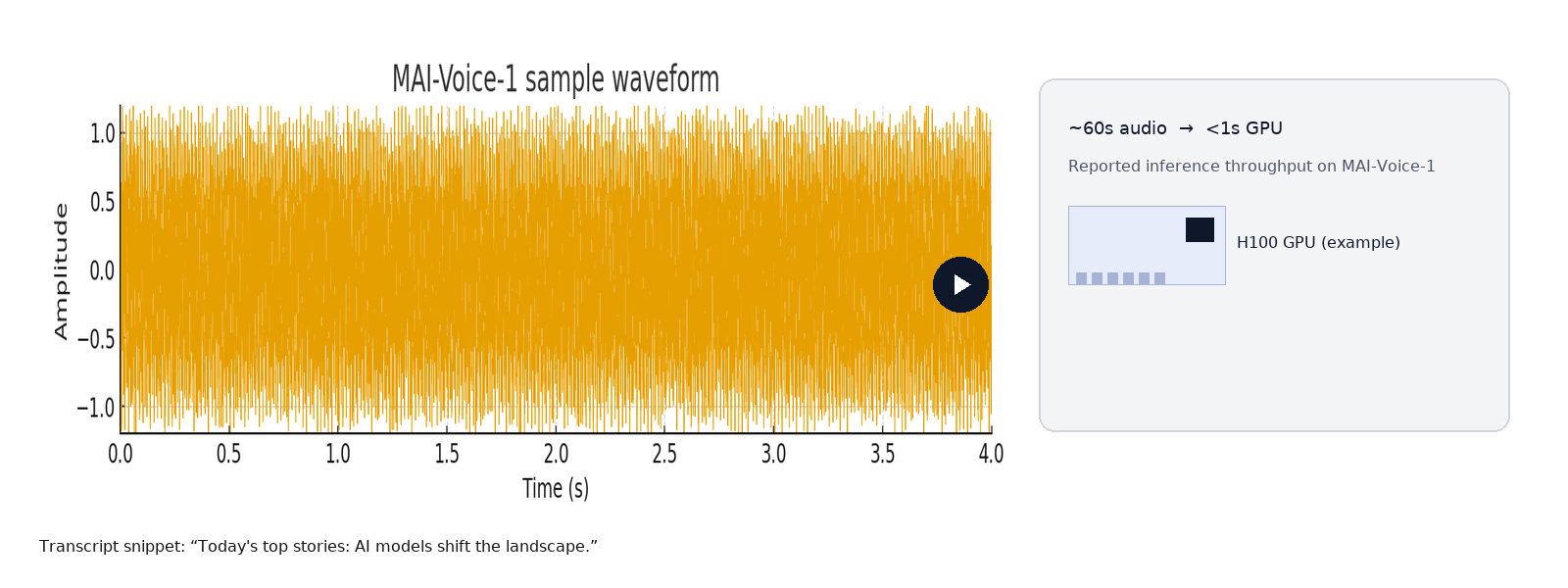 MAI-Voice-1 sample waveform

Amplitude

1.0
0.5
0.0
−0.5
−1.0

0.0 0.5 1.0 1.5 2.0 2.5 3.0 3.5 4.0

Time (s)

~60s audio → <1s GPU

Reported inference throughput on MAI-Voice-1

H100 GPU (example)

Transcript snippet: “Today's top stories: AI models shift the landscape.”